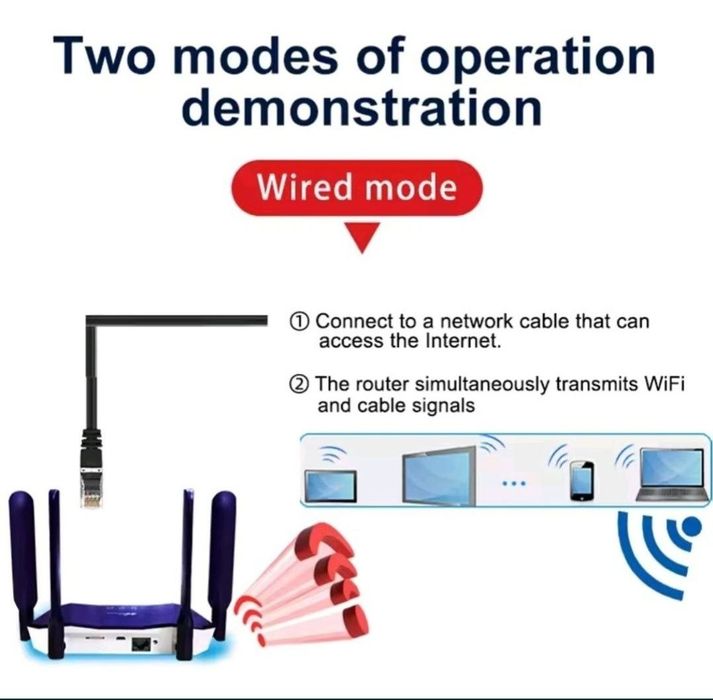 Two modes of operation demonstration

Wired mode

① Connect to a network cable that can access the Internet.

② The router simultaneously transmits WiFi and cable signals

...